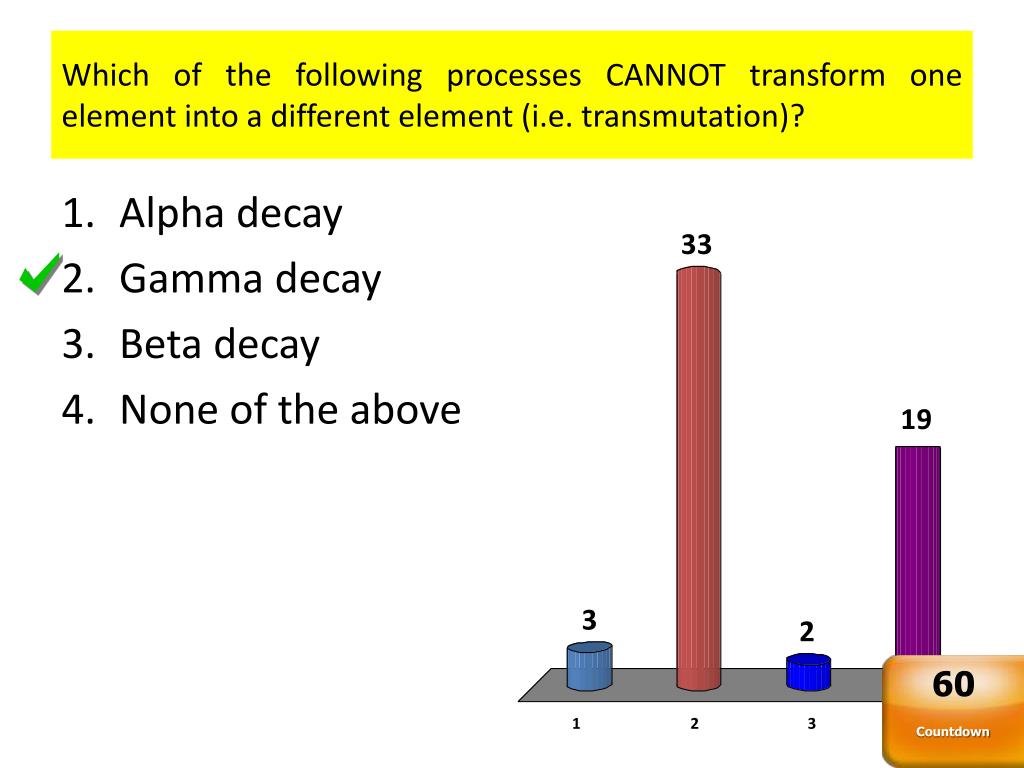 Which of the following processes CANNOT transform one element into a different element (i.e. transmutation)?

1. Alpha decay
2. Gamma decay
3. Beta decay
4. None of the above

33

19

3

2

1
2
3

60
Countdown